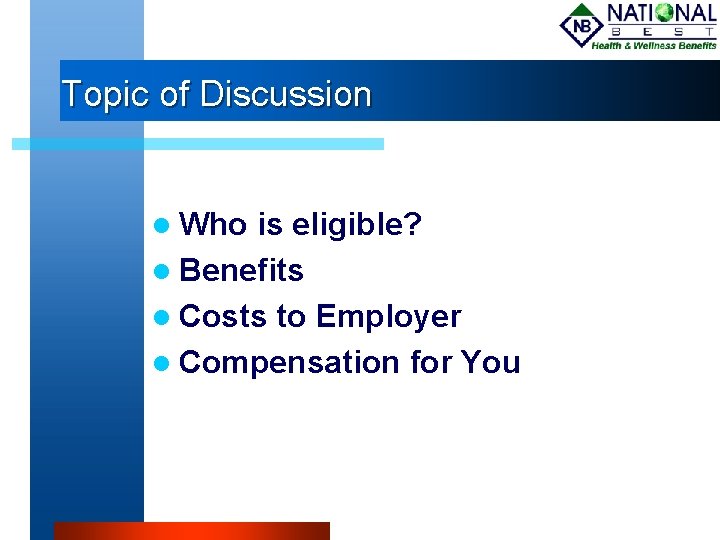 NB NATIONAL BEST
Health & Wellness Benefits

Topic of Discussion

- Who is eligible?
- Benefits
- Costs to Employer
- Compensation for You